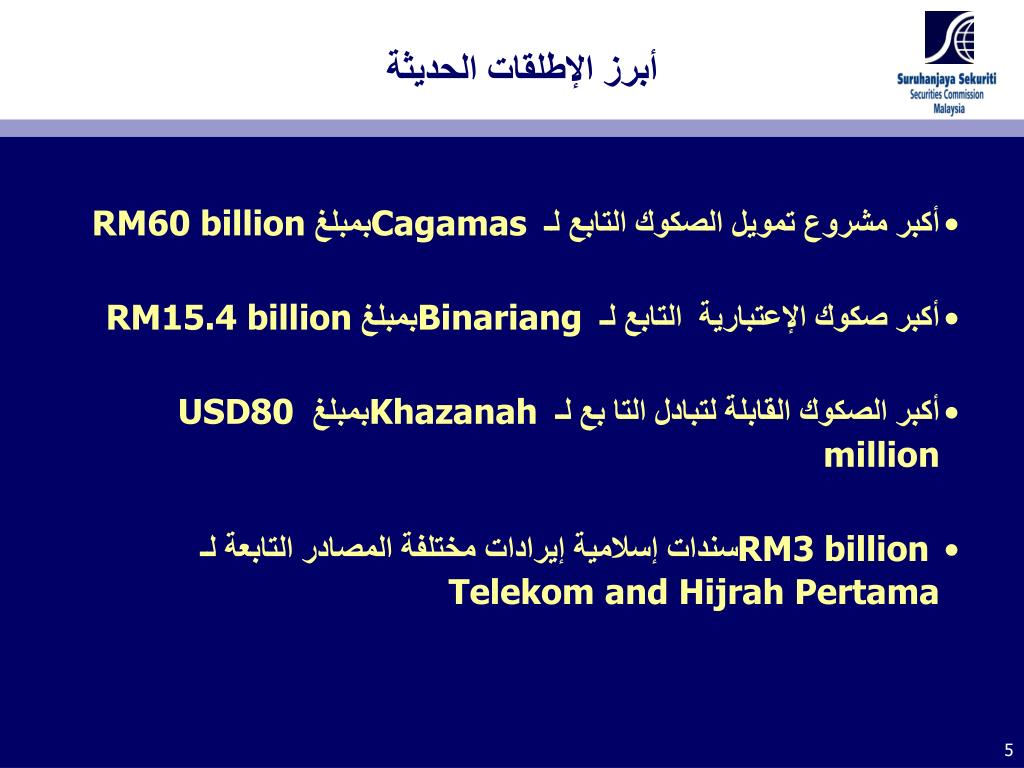 أبرز الإطلقات الحديثة

Suruhanjaya Sekuriti
Securities Commission
Malaysia

• أكبر مشروع تمويل الصكوك التابع لـ Cagamas بمبلغ RM60 billion

• أكبر صكوك الإعتبارية التابع لـ Binariang بمبلغ RM15.4 billion

• أكبر الصكوك القابلة لتبادل التا بع لـ Khazanah بمبلغ USD80 million

• RM3 billion سندات إسلامية إيرادات مختلفة المصادر التابعة لـ Telekom and Hijrah Pertama

5